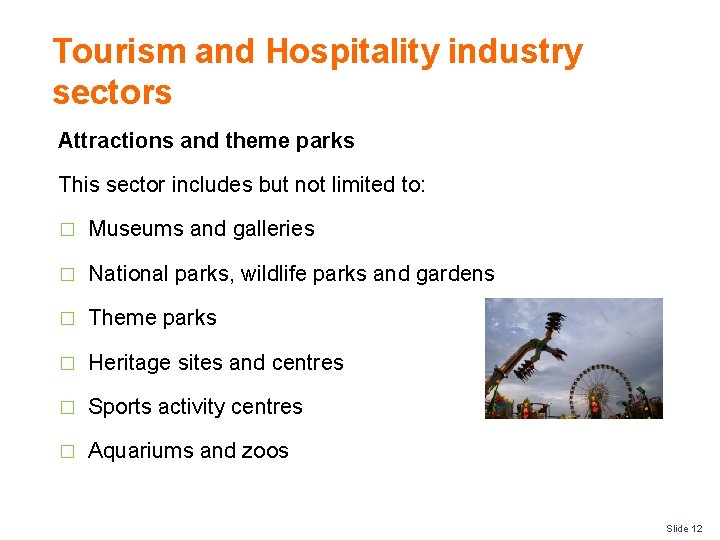 Tourism and Hospitality industry sectors

Attractions and theme parks

This sector includes but not limited to:

□ Museums and galleries

□ National parks, wildlife parks and gardens

□ Theme parks

□ Heritage sites and centres

□ Sports activity centres

□ Aquariums and zoos

Slide 12